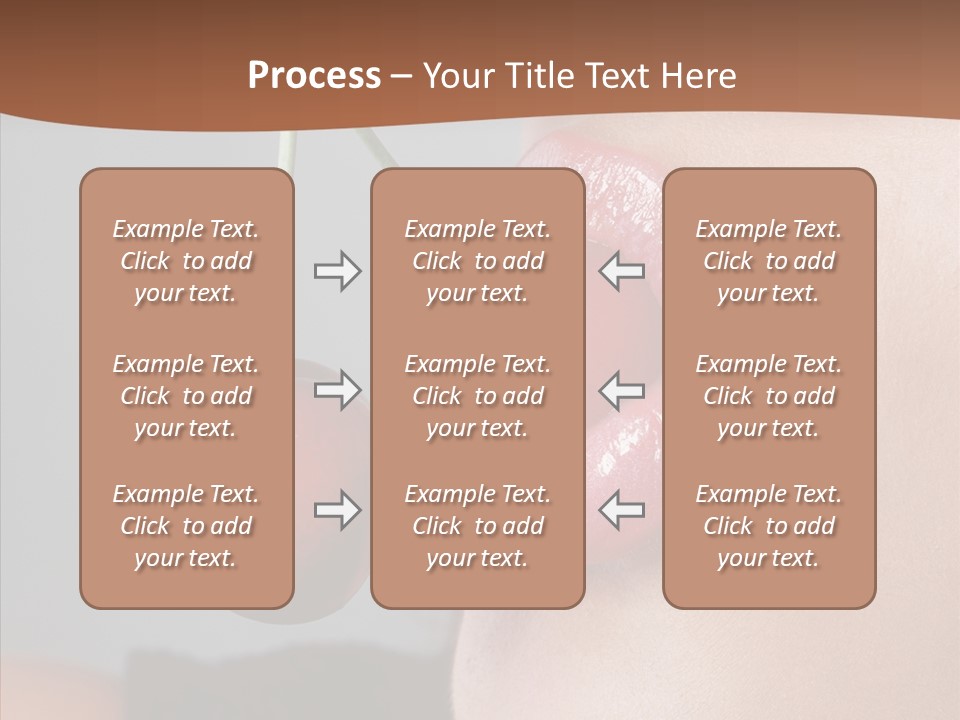 Process – Your Title Text Here

Example Text. Click to add your text.

Example Text. Click to add your text.

Example Text. Click to add your text.

Example Text. Click to add your text.

Example Text. Click to add your text.

Example Text. Click to add your text.

Example Text. Click to add your text.

Example Text. Click to add your text.

Example Text. Click to add your text.